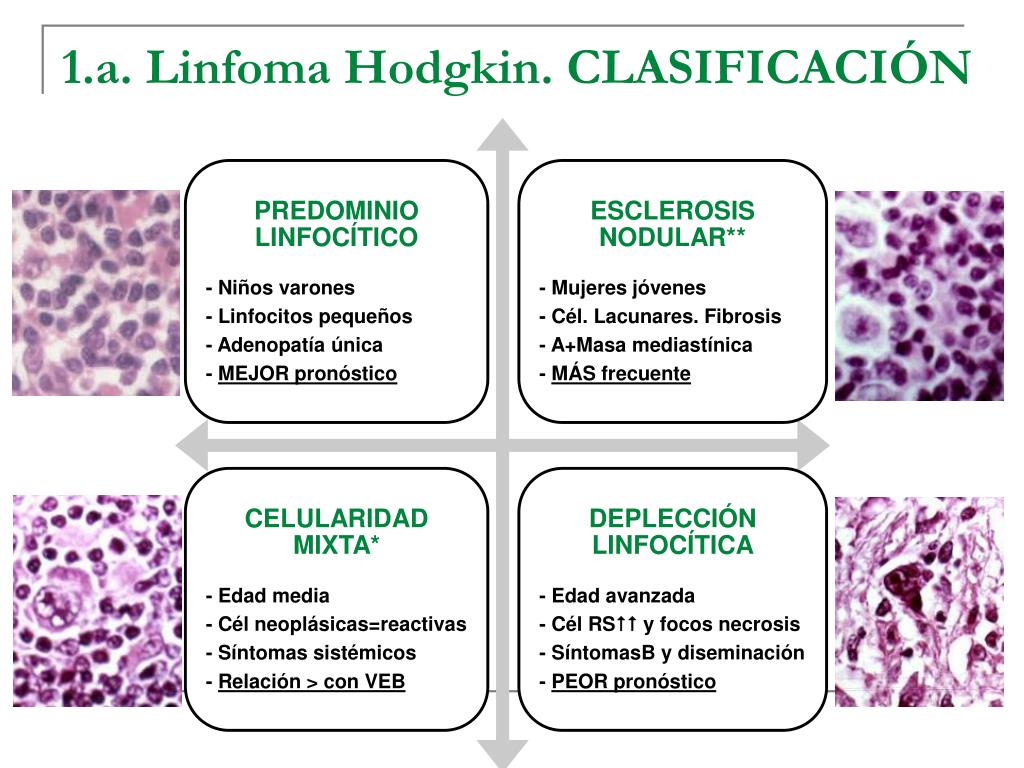 1.a. Linfoma Hodgkin. CLASIFICACIÓN

PREDOMINIO LINFOCÍTICO

- Niños varones
- Linfocitos pequeños
- Adenopatía única
- MEJOR pronóstico

ESCLEROSIS NODULAR**

- Mujeres jóvenes
- Cél. Lacunares. Fibrosis
- A+Masa mediastínica
- MÁS frecuente

CELULARIDAD MIXTA*

- Edad media
- Cél neoplásicas=reactivas
- Síntomas sistémicos
- Relación > con VEB

DEPLECCIÓN LINFOCÍTICA

- Edad avanzada
- Cél RS↑↑ y focos necrosis
- SíntomasB y diseminación
- PEOR pronóstico